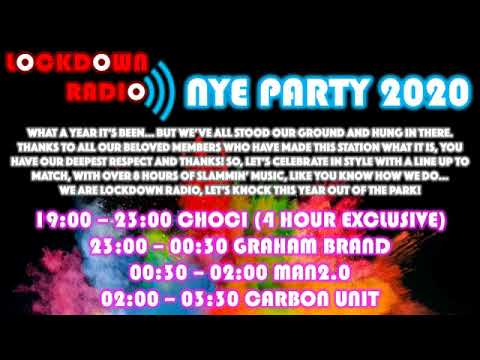 LOCKDOWN RADIO

NYE PARTY 2020

WHAT A YEAR IT'S BEEN... BUT WE'VE ALL STOOD OUR GROUND AND HUNG IN THERE. THANKS TO ALL OUR BELOVED MEMBERS WHO HAVE MADE THIS STATION WHAT IT IS, YOU HAVE OUR DEEPEST RESPECT AND THANKS! SO, LET'S CELEBRATE IN STYLE WITH A LINE UP TO MATCH, WITH OVER 8 HOURS OF SLAMMIN' MUSIC, LIKE YOU KNOW HOW WE DO... WE ARE LOCKDOWN RADIO, LET'S KNOCK THIS YEAR OUT OF THE PARK!

19:00 – 23:00 CHOCI (4 HOUR EXCLUSIVE)
23:00 – 00:30 GRAHAM BRAND
00:30 – 02:00 MAN2.0
02:00 – 03:30 CARBON UNIT